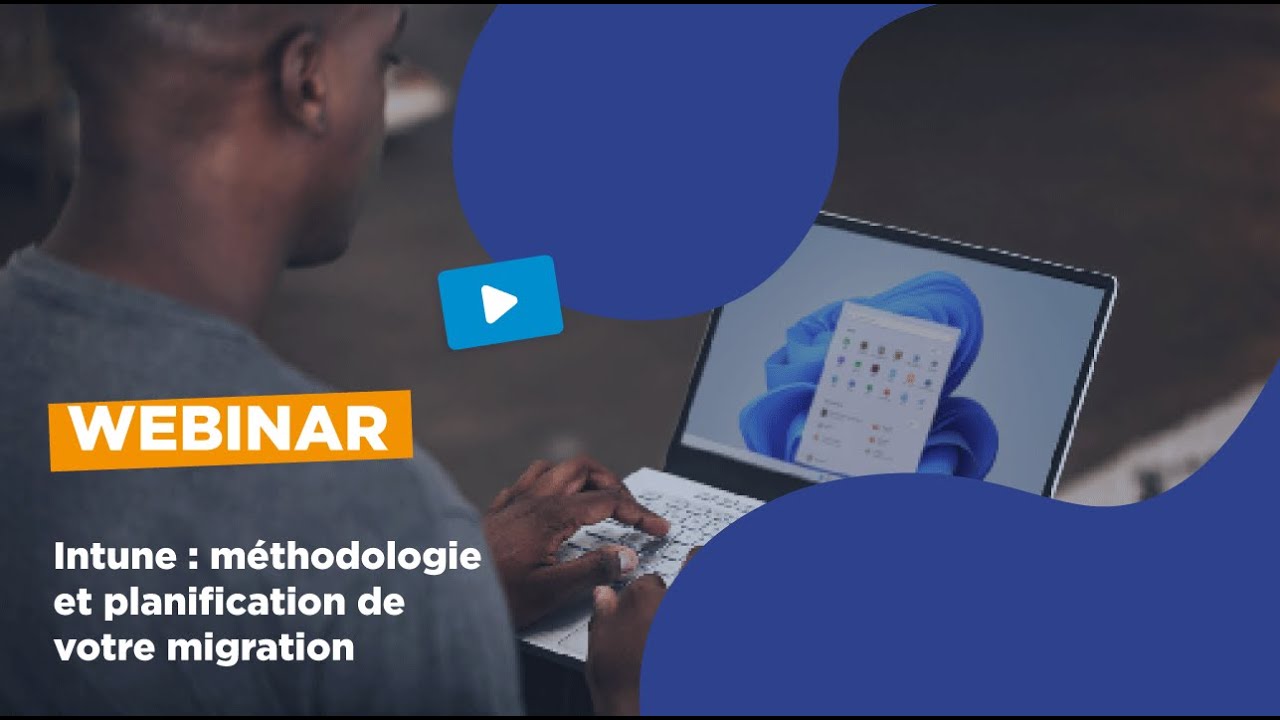 WEBINAR

Intune : méthodologie et planification de votre migration